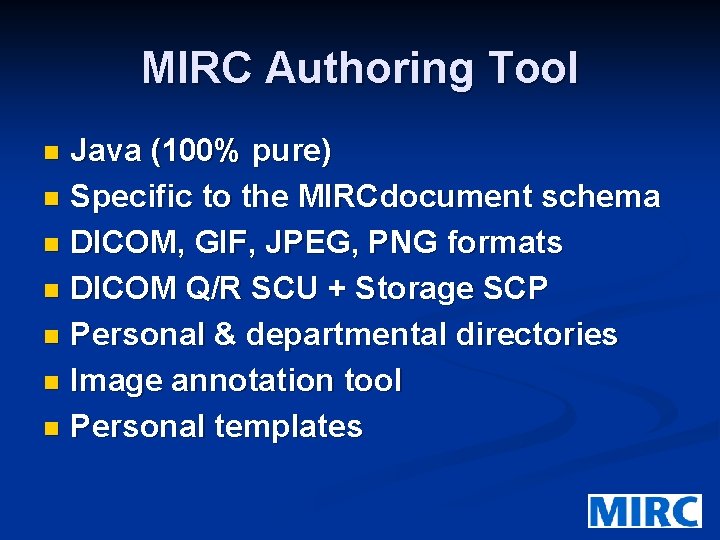 MIRC Authoring Tool

- Java (100% pure)
- Specific to the MIRCdocument schema
- DICOM, GIF, JPEG, PNG formats
- DICOM Q/R SCU + Storage SCP
- Personal & departmental directories
- Image annotation tool
- Personal templates

MIRC